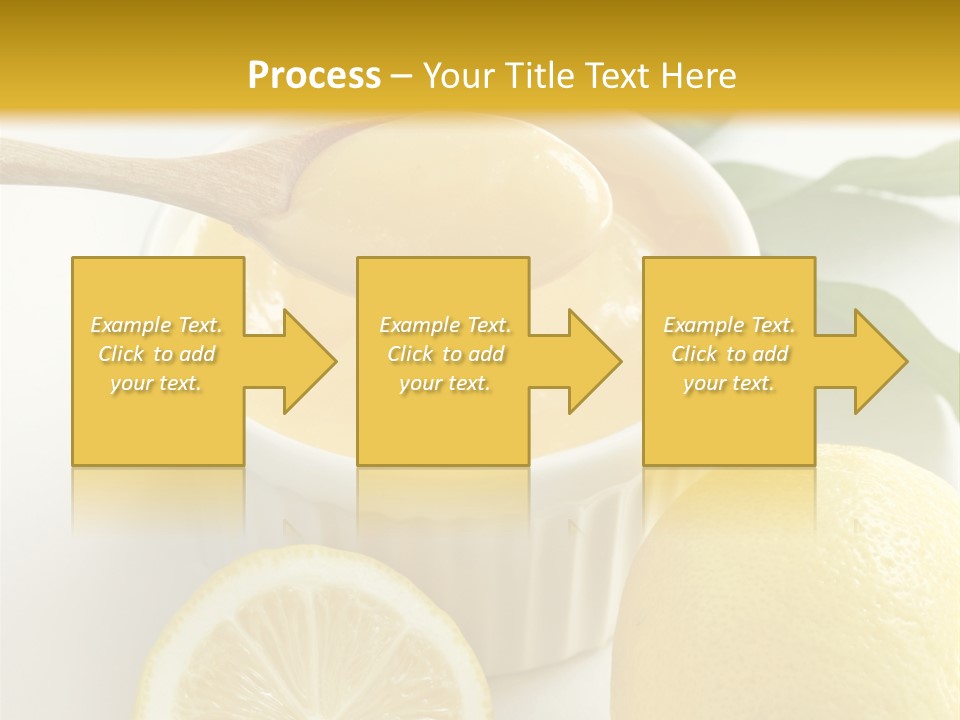 Process – Your Title Text Here

Example Text. Click to add your text.

Example Text. Click to add your text.

Example Text. Click to add your text.